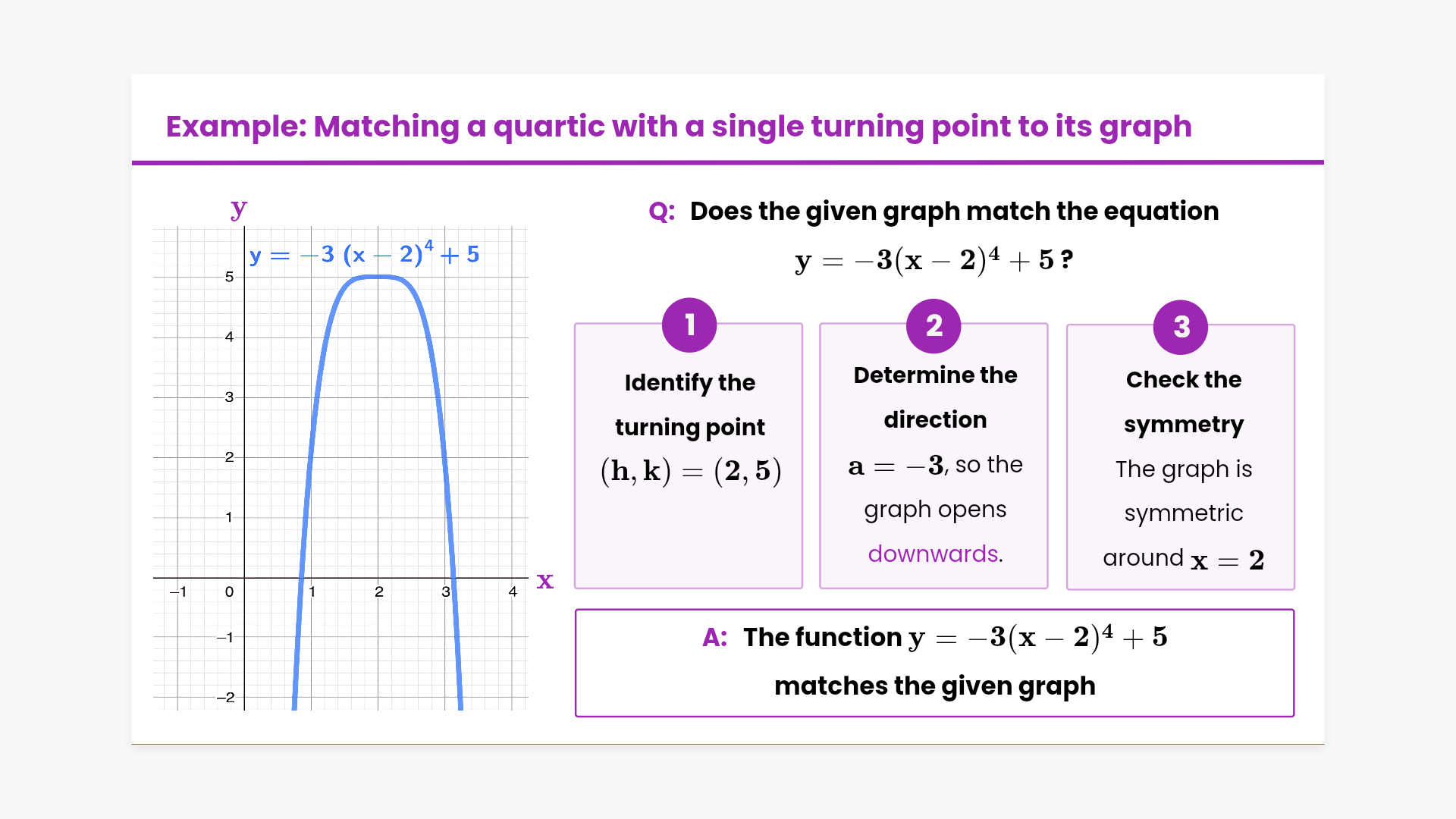 Example: Matching a quartic with a single turning point to its graph

y

$y = -3(x-2)^4 + 5$

5
4
3
2
1
−1
−2
−1
0
1
2
3
4
x

Q: Does the given graph match the equation

$y = -3(x-2)^4 + 5$ ?

1
Identify the turning point
$(h, k) = (2, 5)$

2
Determine the direction
$a = -3$, so the graph opens downwards.

3
Check the symmetry
The graph is symmetric around $x = 2$

A: The function $y = -3(x-2)^4 + 5$ matches the given graph